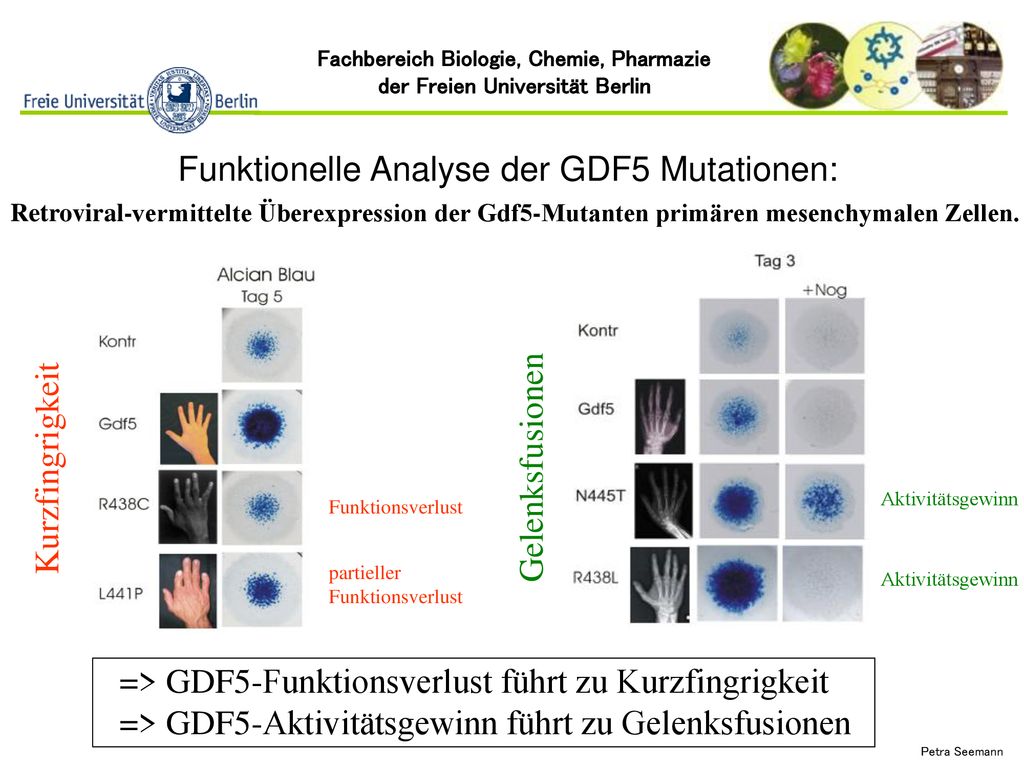 Freie Universität Berlin

Fachbereich Biologie, Chemie, Pharmazie der Freien Universität Berlin

Funktionelle Analyse der GDF5 Mutationen:

Retroviral-vermittelte Überexpression der Gdf5-Mutanten primären mesenchymalen Zellen.

Kurzfingrigkeit

Alcian Blau
Tag 5

Kontr

Gdf5

R438C

L441P

Funktionsverlust

partieller Funktionsverlust

Gelenksfusionen

Tag 3

+Nog

Kontr

Gdf5

N445T

R438L

Aktivitätsgewinn

Aktivitätsgewinn

=> GDF5-Funktionsverlust führt zu Kurzfingrigkeit
=> GDF5-Aktivitätsgewinn führt zu Gelenksfusionen

Petra Seemann